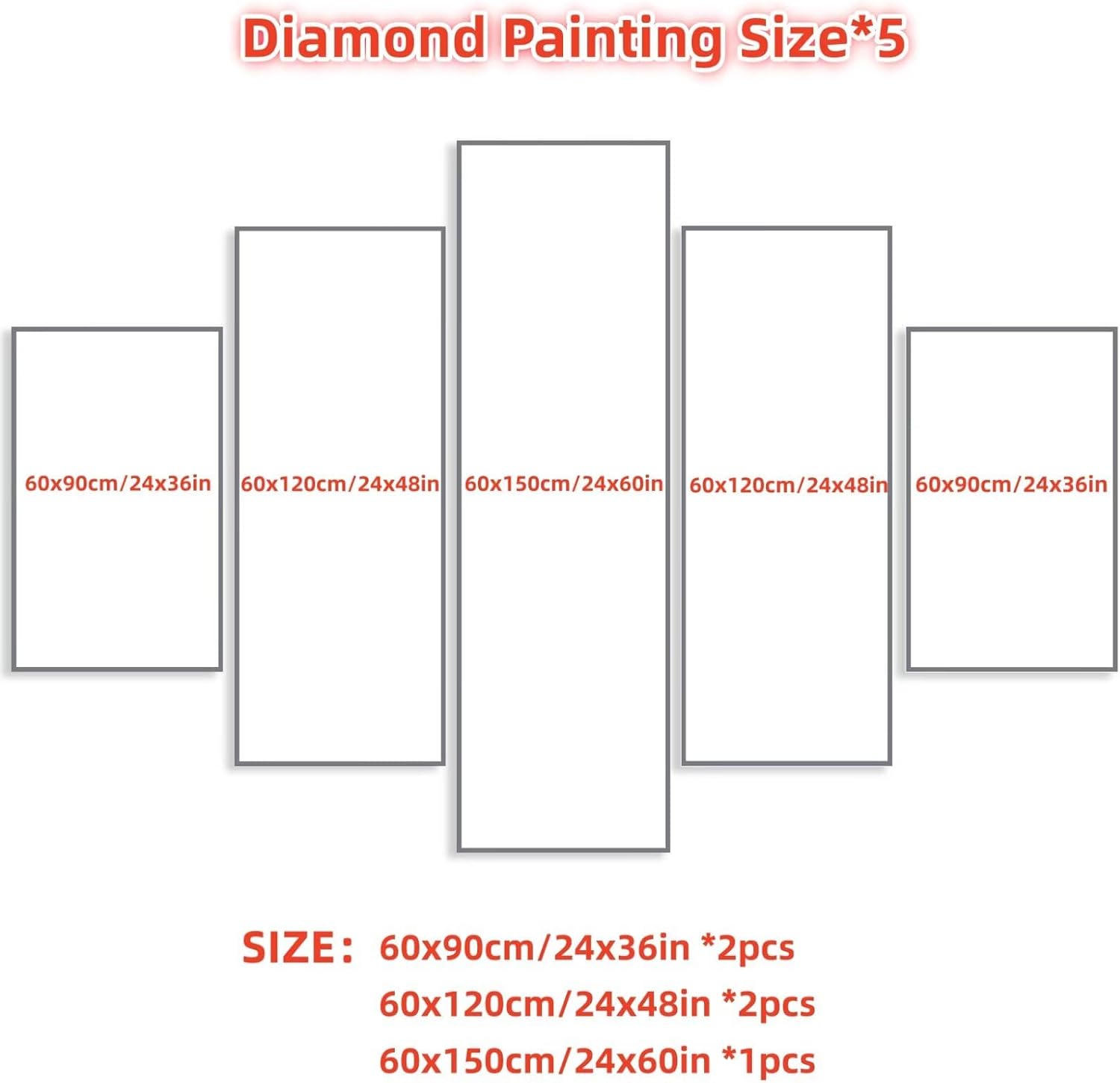 Diamond Painting Size*5

60x90cm/24x36in

60x120cm/24x48in

60x150cm/24x60in

60x120cm/24x48in

60x90cm/24x36in

SIZE: 60x90cm/24x36in *2pcs
60x120cm/24x48in *2pcs
60x150cm/24x60in *1pcs